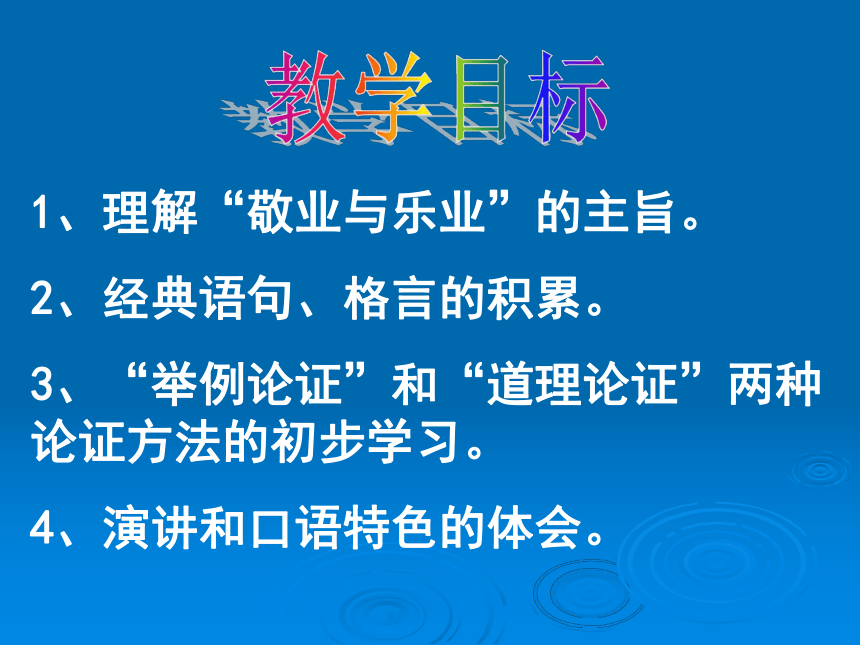 教学目标

1、理解“敬业与乐业”的主旨。

2、经典语句、格言的积累。

3、“举例论证”和“道理论证”两种论证方法的初步学习。

4、演讲和口语特色的体会。